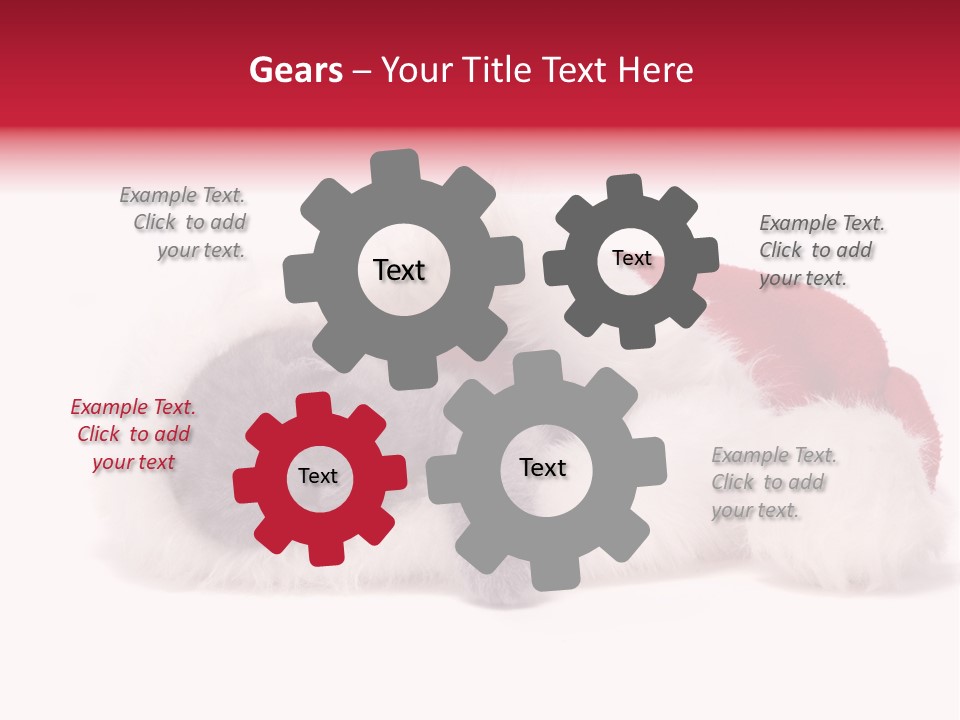 Gears – Your Title Text Here

Example Text. Click to add your text.

Text

Text

Example Text. Click to add your text.

Example Text. Click to add your text

Text

Text

Example Text. Click to add your text.